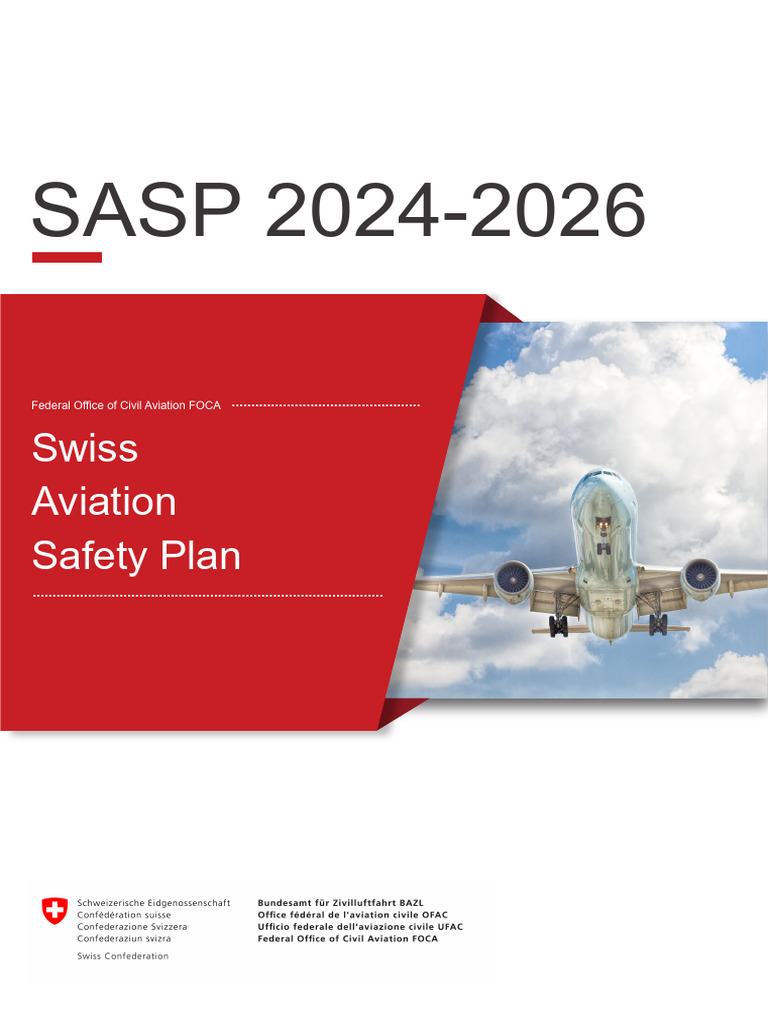 SASP 2024-2026

Federal Office of Civil Aviation FOCA

Swiss
Aviation
Safety Plan

Schweizerische Eidgenossenschaft
Confédération suisse
Confederazione Svizzera
Confederaziun svizra

Swiss Confederation

Bundesamt für Zivilluftfahrt BAZL
Office fédéral de l'aviation civile OFAC
Ufficio federale dell'aviazione civile UFAC
Federal Office of Civil Aviation FOCA